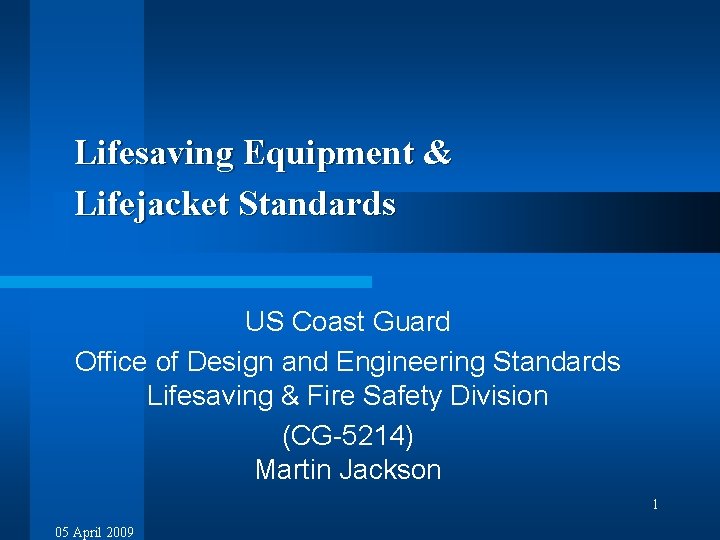 Lifesaving Equipment &
Lifejacket Standards

US Coast Guard
Office of Design and Engineering Standards
Lifesaving & Fire Safety Division
(CG-5214)
Martin Jackson

1

05 April 2009